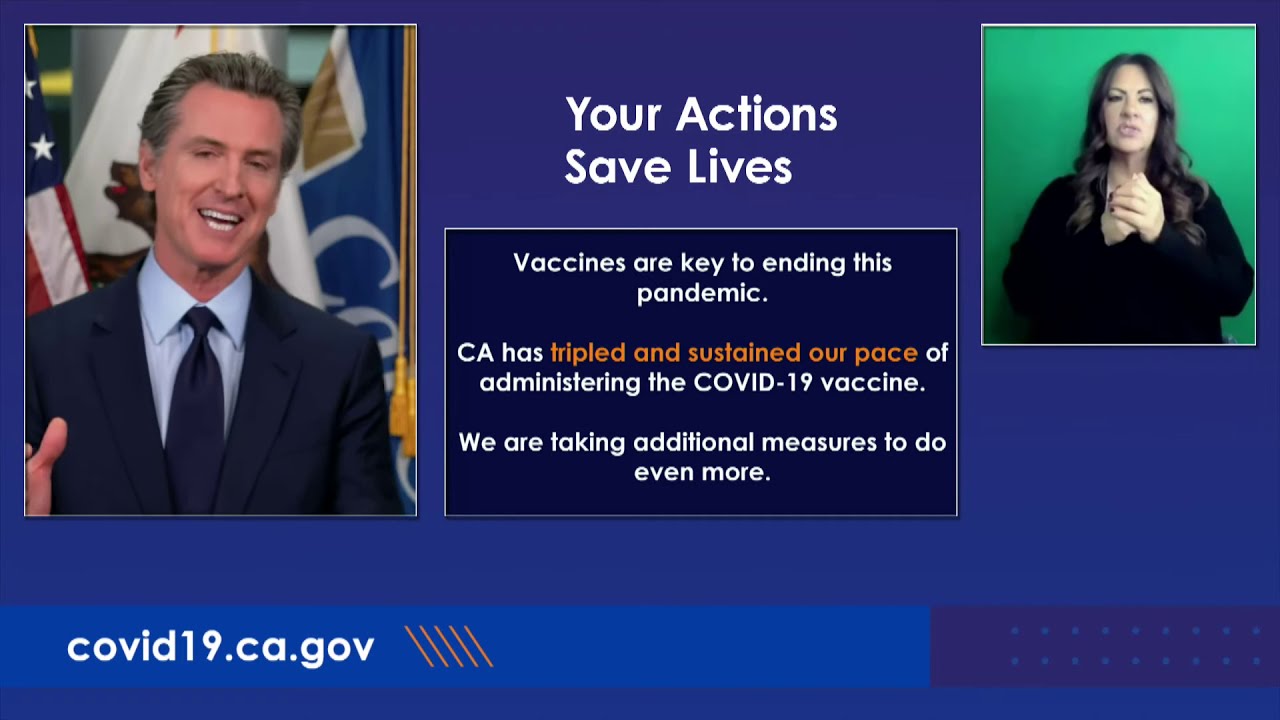 Your Actions Save Lives

Vaccines are key to ending this pandemic.

CA has tripled and sustained our pace of administering the COVID-19 vaccine.

We are taking additional measures to do even more.

covid19.ca.gov